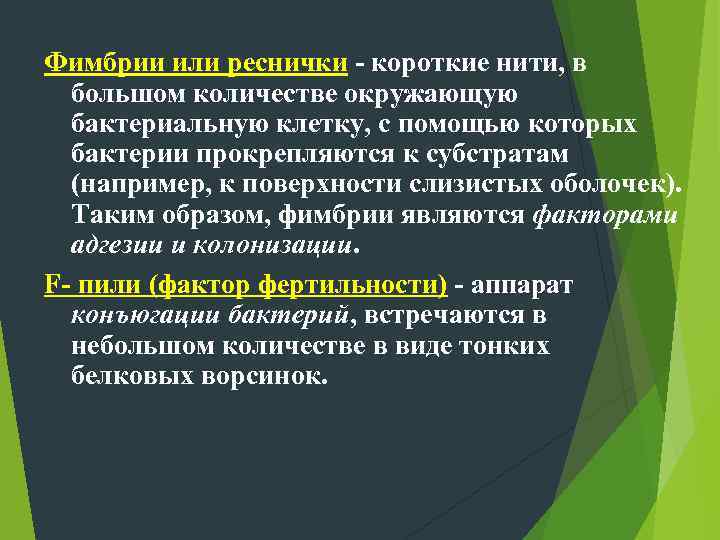 Фимбрии или реснички - короткие нити, в большом количестве окружающую бактериальную клетку, с помощью которых бактерии прокрепляются к субстратам (например, к поверхности слизистых оболочек). Таким образом, фимбрии являются факторами адгезии и колонизации.

F- пили (фактор фертильности) - аппарат конъюгации бактерий, встречаются в небольшом количестве в виде тонких белковых ворсинок.